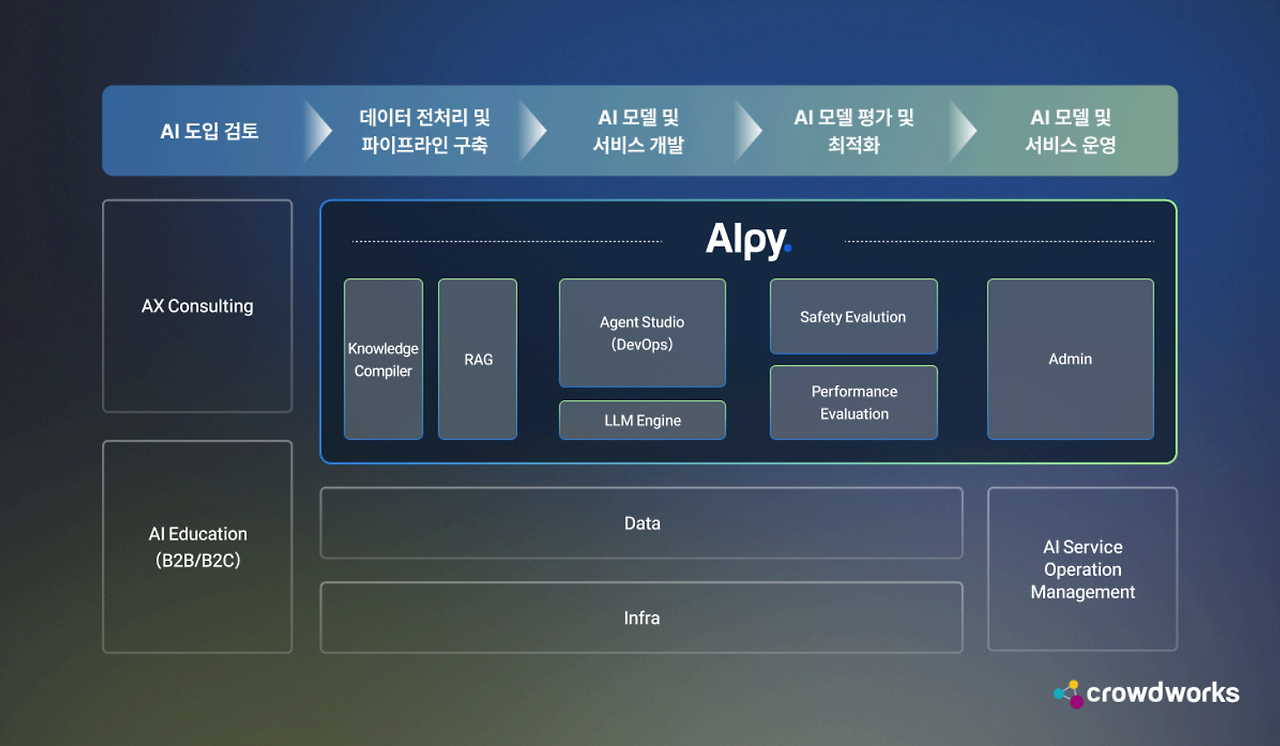 AI 도입 검토

데이터 전처리 및 파이프라인 구축

AI 모델 및 서비스 개발

AI 모델 평가 및 최적화

AI 모델 및 서비스 운영

AX Consulting

AI Education (B2B/B2C)

Alpy.

Knowledge Compiler

RAG

Agent Studio (DevOps)

LLM Engine

Safety Evalution

Performance Evaluation

Admin

Data

Infra

AI Service Operation Management

crowdworks